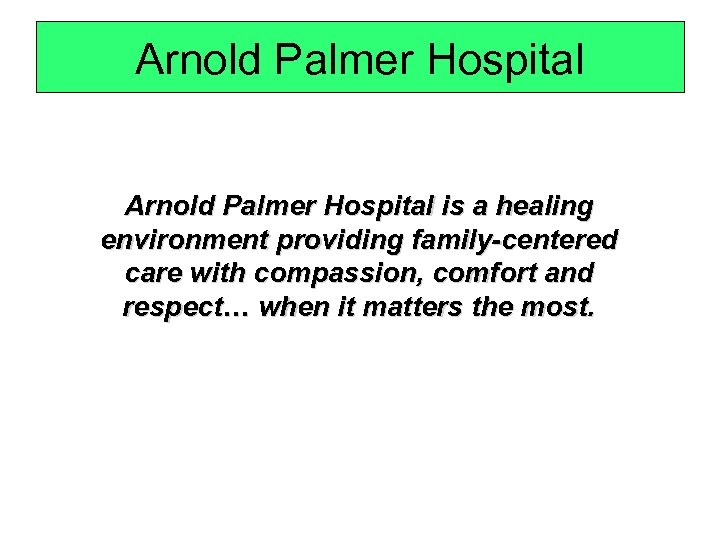 Arnold Palmer Hospital

Arnold Palmer Hospital is a healing environment providing family-centered care with compassion, comfort and respect… when it matters the most.